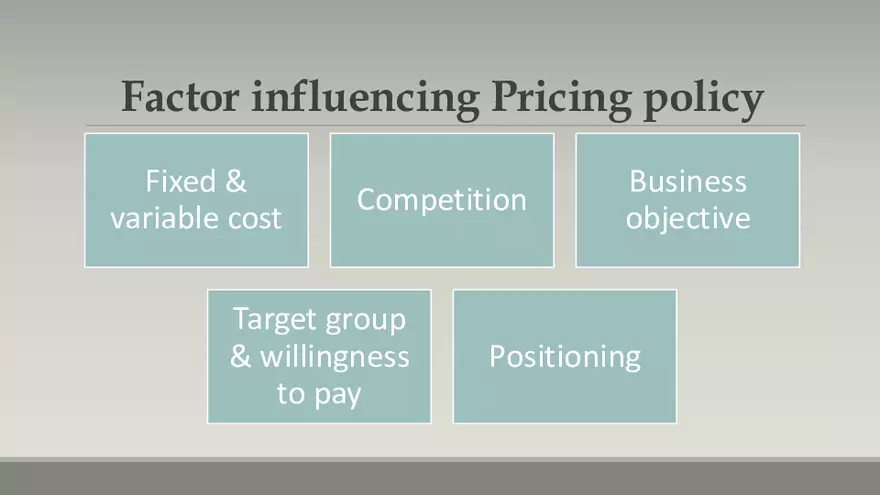 Factor influencing Pricing policy

Fixed & variable cost

Competition

Business objective

Target group & willingness to pay

Positioning